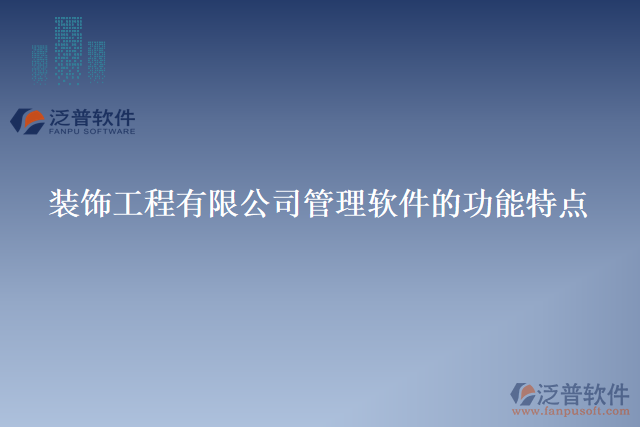 泛普软件
FANPU SOFTWARE

装饰工程有限公司管理软件的功能特点

泛普软件
www.fanpusoft.com